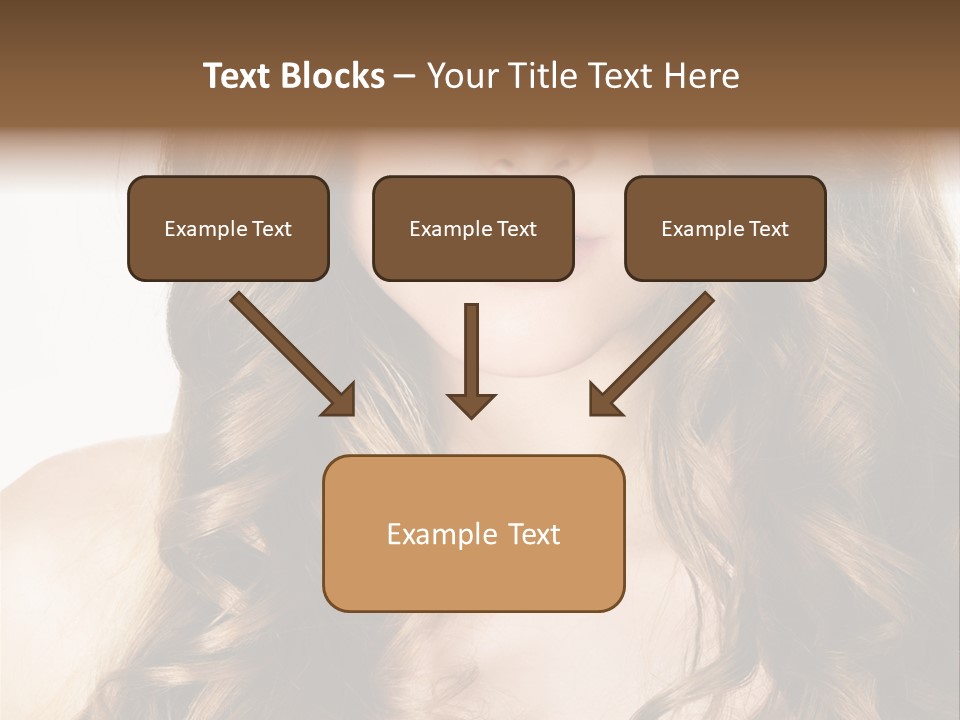 Text Blocks – Your Title Text Here

Example Text

Example Text

Example Text

Example Text